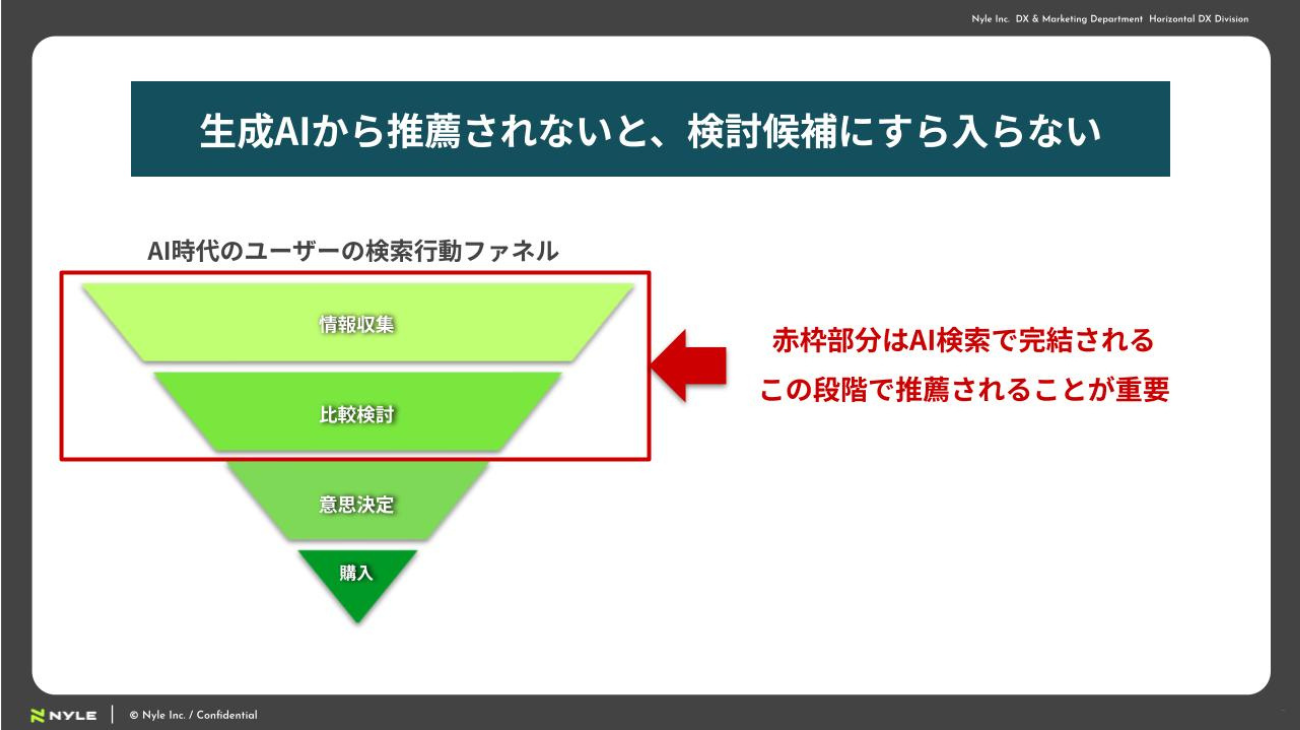 Nyle Inc. DX & Marketing Department Horizontal DX Division

生成AIから推薦されないと、検討候補にすら入らない

AI時代のユーザーの検索行動ファネル

情報収集

比較検討

意思決定

購入

赤枠部分はAI検索で完結される
この段階で推薦されることが重要

NYLE | © Nyle Inc. / Confidential